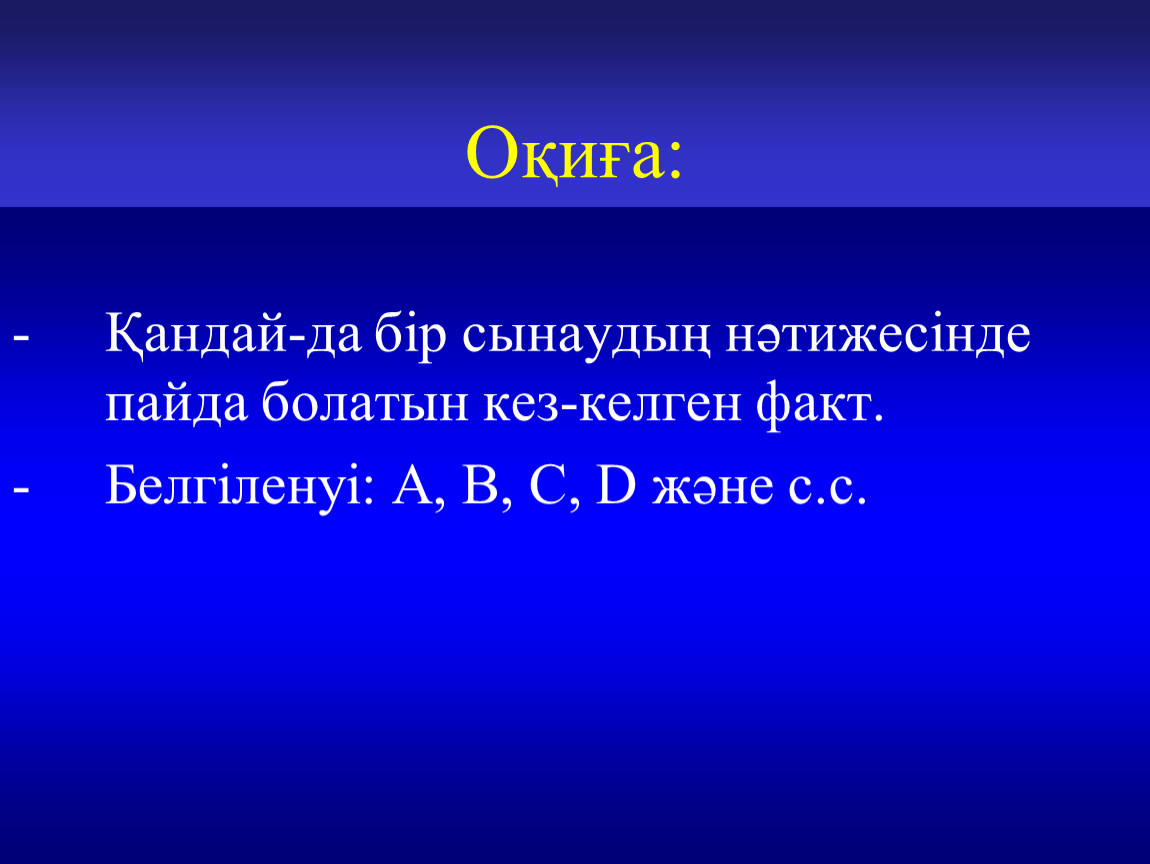 Оқиға:

- Қандай-да бір сынаудың нәтижесінде пайда болатын кез-келген факт.

- Белгіленуі: A, B, C, D және с.с.